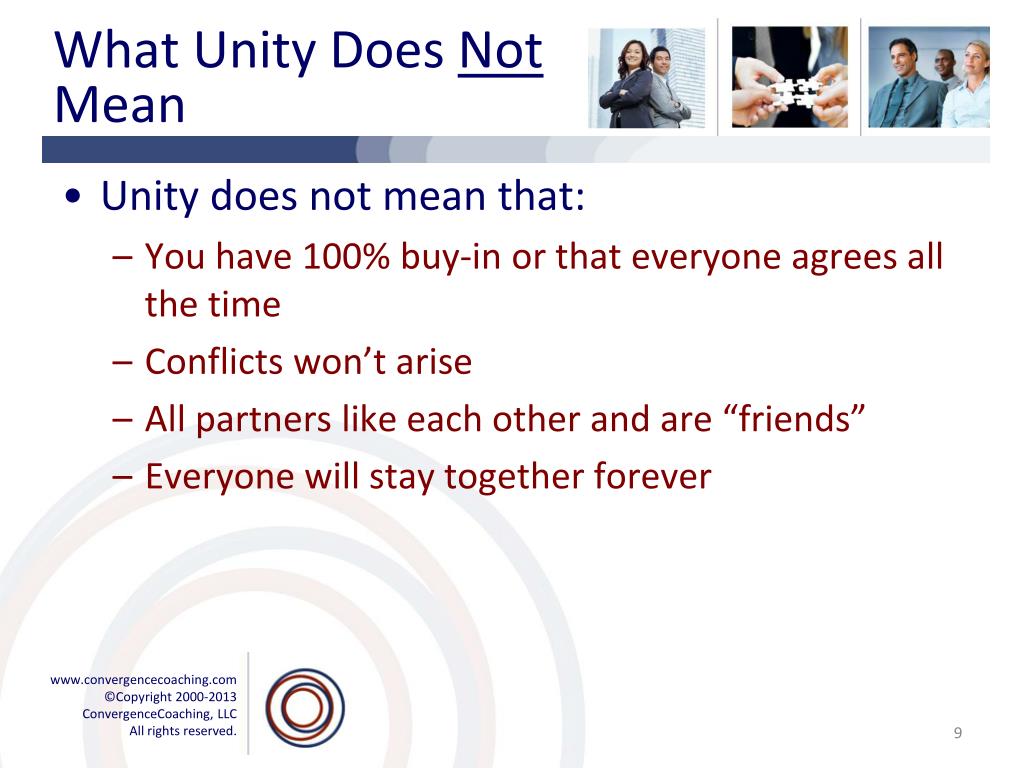 What Unity Does Not Mean

• Unity does not mean that:
– You have 100% buy-in or that everyone agrees all the time
– Conflicts won’t arise
– All partners like each other and are “friends”
– Everyone will stay together forever

www.convergencecoaching.com
©Copyright 2000-2013
ConvergenceCoaching, LLC
All rights reserved.

9